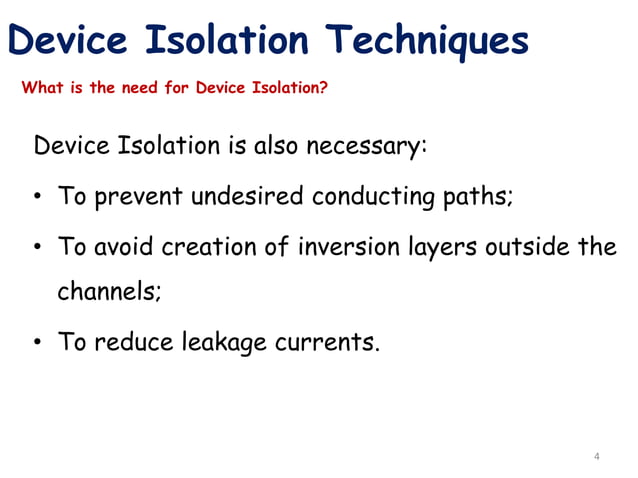 Device Isolation Techniques

What is the need for Device Isolation?

Device Isolation is also necessary:

• To prevent undesired conducting paths;

• To avoid creation of inversion layers outside the channels;

• To reduce leakage currents.

4